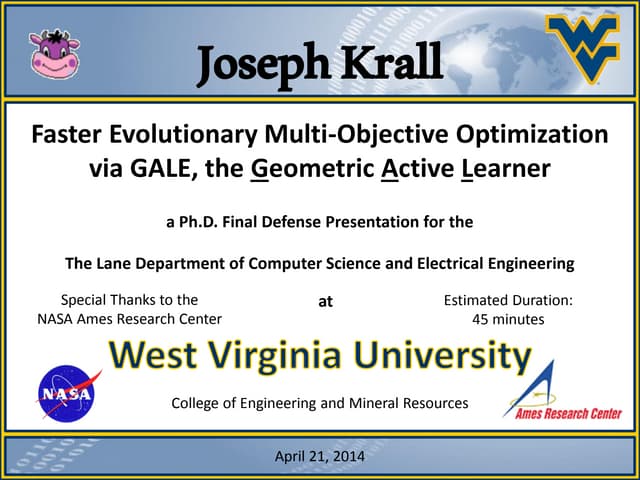 Joseph Krall

Faster Evolutionary Multi-Objective Optimization via GALE, the Geometric Active Learner

a Ph.D. Final Defense Presentation for the

The Lane Department of Computer Science and Electrical Engineering

Special Thanks to the NASA Ames Research Center

at

Estimated Duration: 45 minutes

West Virginia University

NASA

College of Engineering and Mineral Resources

Ames Research Center

April 21, 2014